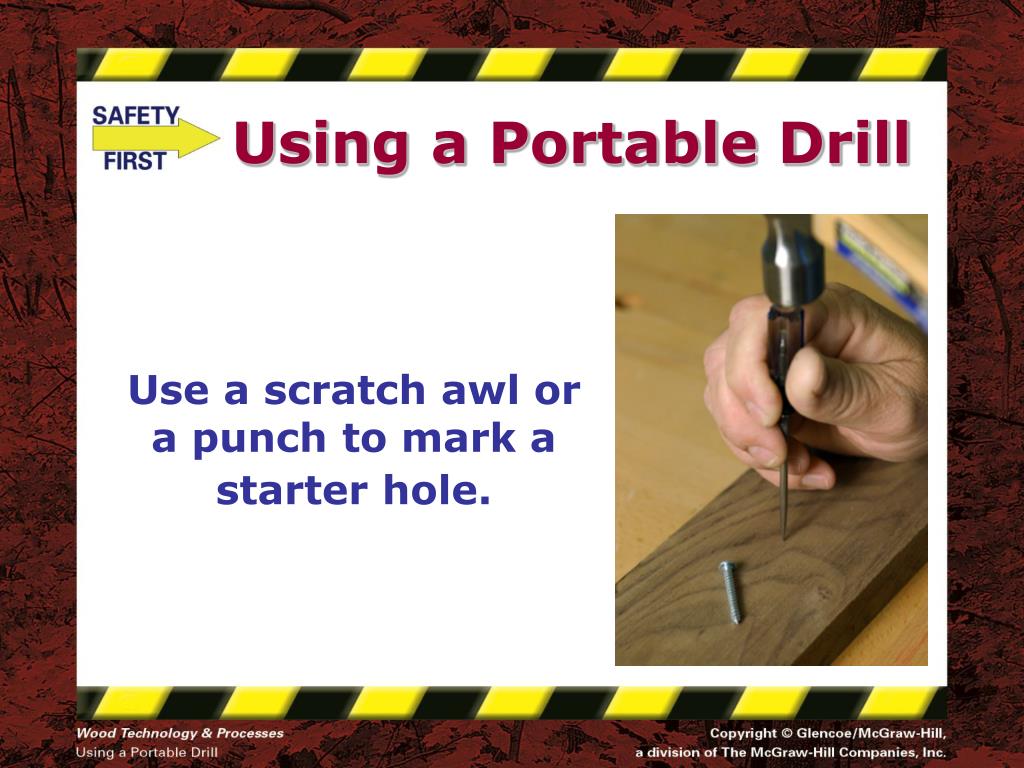 SAFETY FIRST

Using a Portable Drill

Use a scratch awl or a punch to mark a starter hole.

Wood Technology & Processes
Using a Portable Drill

Copyright © Glencoe/McGraw-Hill, a division of The McGraw-Hill Companies, Inc.